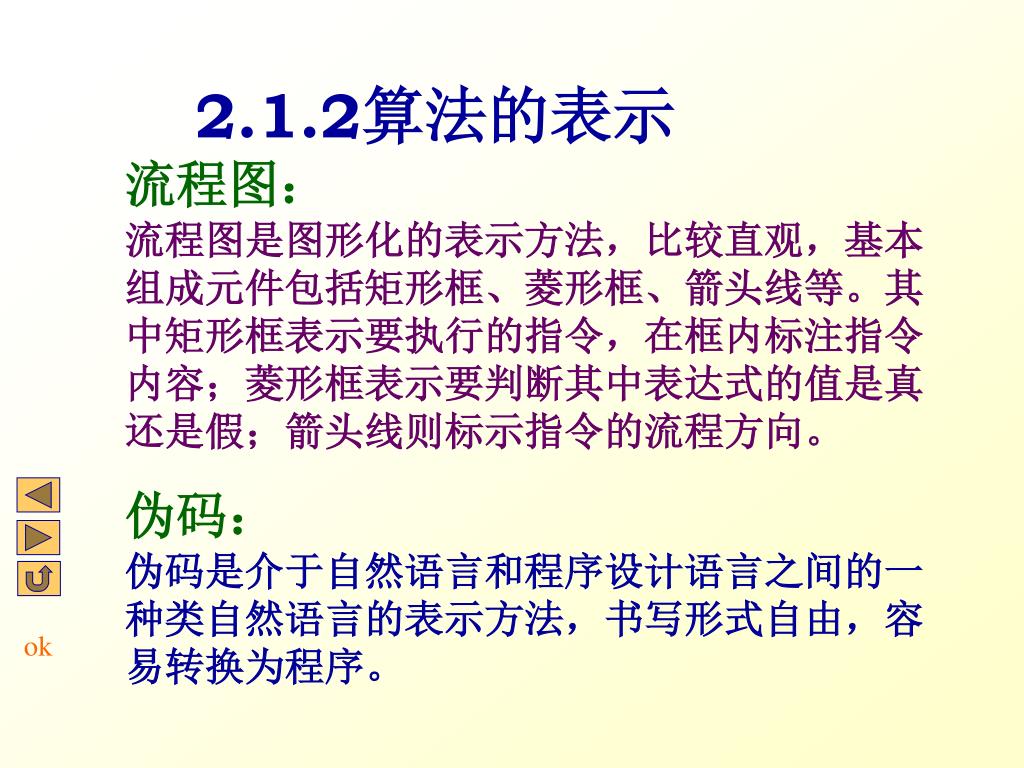 2.1.2算法的表示

流程图：

流程图是图形化的表示方法，比较直观，基本组成元件包括矩形框、菱形框、箭头线等。其中矩形框表示要执行的指令，在框内标注指令内容；菱形框表示要判断其中表达式的值是真还是假；箭头线则标示指令的流程方向。

伪码：

伪码是介于自然语言和程序设计语言之间的一种类自然语言的表示方法，书写形式自由，容易转换为程序。

ok